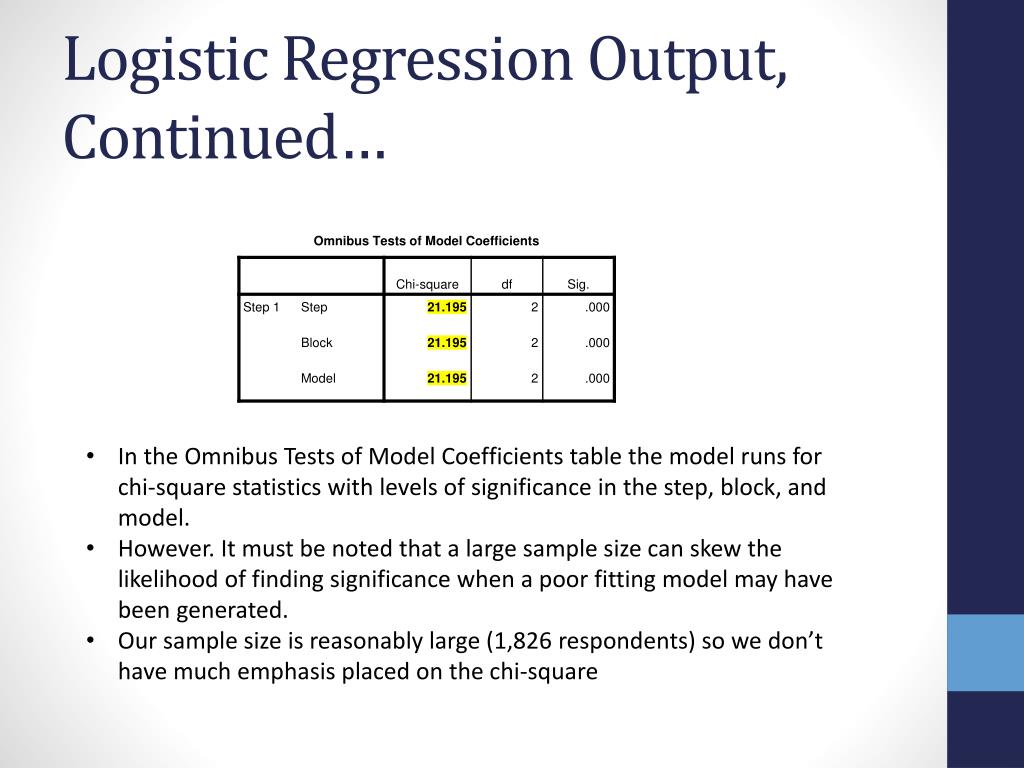 Logistic Regression Output, Continued…

Omnibus Tests of Model Coefficients

| | | Chi-square | df | Sig. |
|---|---|---|---|---|
| Step 1 | Step | 21.195 | 2 | .000 |
| | Block | 21.195 | 2 | .000 |
| | Model | 21.195 | 2 | .000 |

• In the Omnibus Tests of Model Coefficients table the model runs for chi-square statistics with levels of significance in the step, block, and model.
• However. It must be noted that a large sample size can skew the likelihood of finding significance when a poor fitting model may have been generated.
• Our sample size is reasonably large (1,826 respondents) so we don't have much emphasis placed on the chi-square